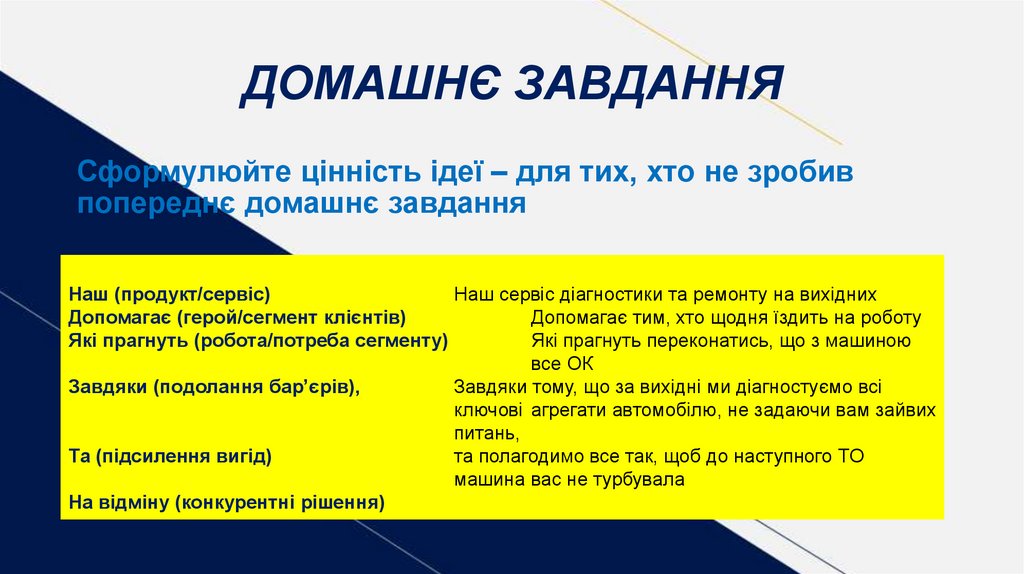 ДОМАШНЄ ЗАВДАННЯ

Сформулюйте цінність ідеї – для тих, хто не зробив попереднє домашнє завдання

| | |
|---|---|
| Наш (продукт/сервіс) | Наш сервіс діагностики та ремонту на вихідних |
| Допомагає (герой/сегмент клієнтів) | Допомагає тим, хто щодня їздить на роботу |
| Які прагнуть (робота/потреба сегменту) | Які прагнуть переконатись, що з машиною все ОК |
| Завдяки (подолання бар'єрів), | Завдяки тому, що за вихідні ми діагностуємо всі ключові агрегати автомобілю, не задаючи вам зайвих питань, |
| Та (підсилення вигід) | та полагодимо все так, щоб до наступного ТО машина вас не турбувала |
| На відміну (конкурентні рішення) | |